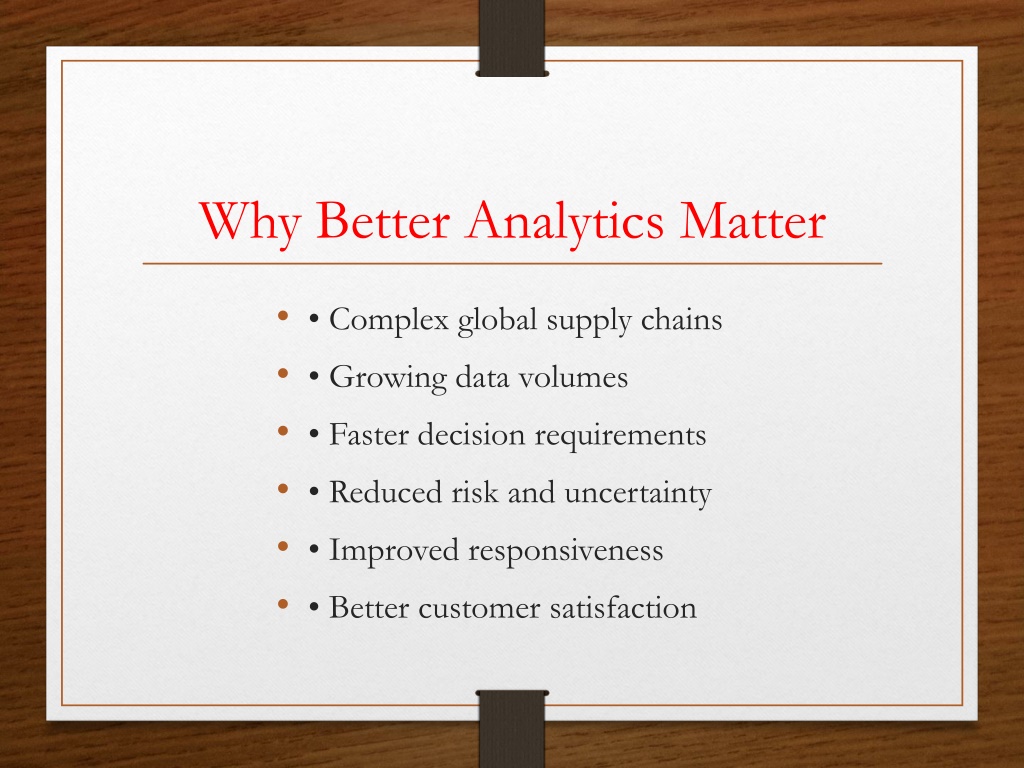 Why Better Analytics Matter

• • Complex global supply chains
• • Growing data volumes
• • Faster decision requirements
• • Reduced risk and uncertainty
• • Improved responsiveness
• • Better customer satisfaction